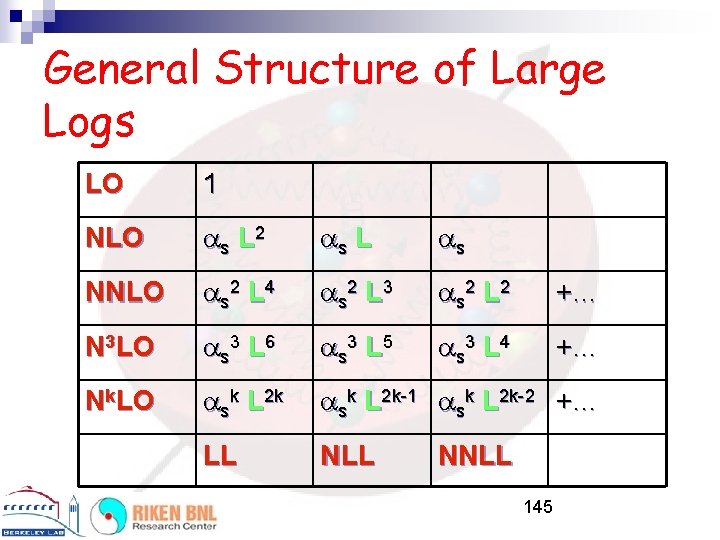 General Structure of Large Logs

| LO | 1 | | | |
|---|---|---|---|---|
| NLO | $\alpha_s L^2$ | $\alpha_s L$ | $\alpha_s$ | |
| NNLO | $\alpha_s^2 L^4$ | $\alpha_s^2 L^3$ | $\alpha_s^2 L^2$ | +... |
| $N^3LO$ | $\alpha_s^3 L^6$ | $\alpha_s^3 L^5$ | $\alpha_s^3 L^4$ | +... |
| $N^kLO$ | $\alpha_s^k L^{2k}$ | $\alpha_s^k L^{2k-1}$ | $\alpha_s^k L^{2k-2}$ | +... |
| | LL | NLL | NNLL | |

BERKELEY LAB

RIKEN BNL
Research Center

145